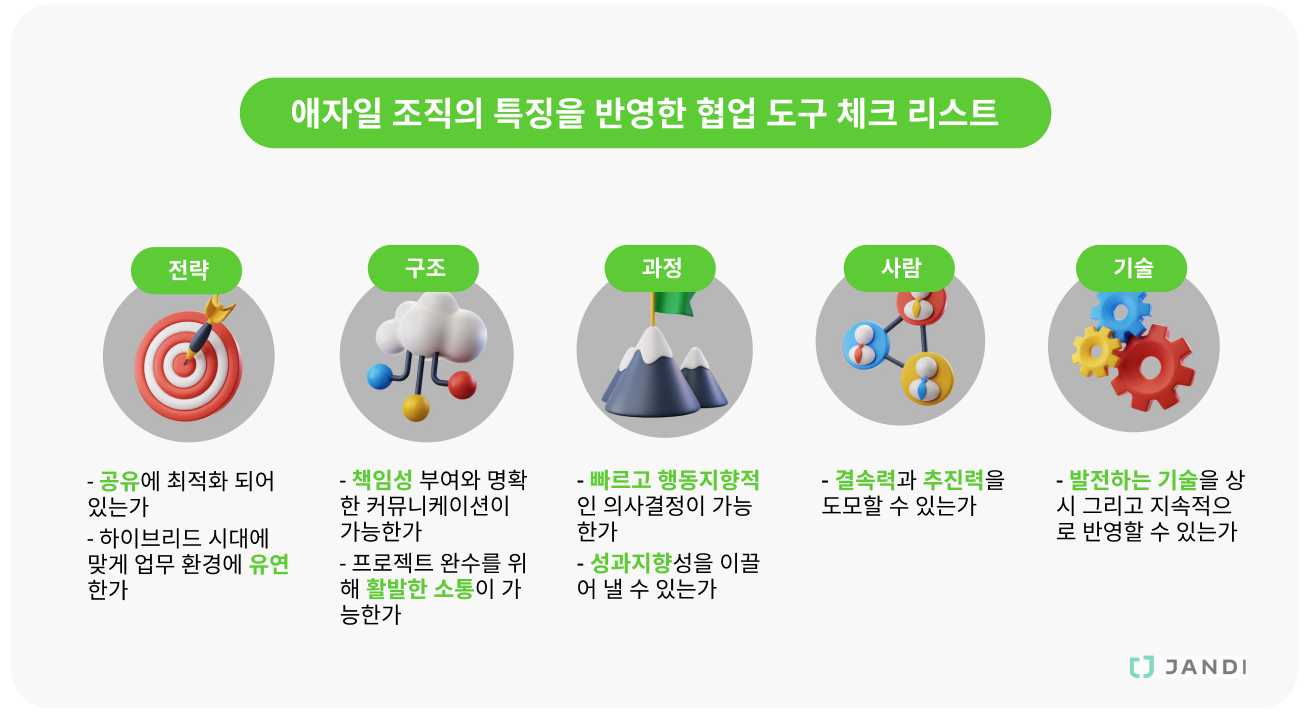 애자일 조직의 특징을 반영한 협업 도구 체크 리스트

전략

- 공유에 최적화 되어 있는가

- 하이브리드 시대에 맞게 업무 환경에 유연한가

구조

- 책임성 부여와 명확한 커뮤니케이션이 가능한가

- 프로젝트 완수를 위해 활발한 소통이 가능한가

과정

- 빠르고 행동지향적인 의사결정이 가능한가

- 성과지향성을 이끌어 낼 수 있는가

사람

- 결속력과 추진력을 도모할 수 있는가

기술

- 발전하는 기술을 상시 그리고 지속적으로 반영할 수 있는가

JANDI